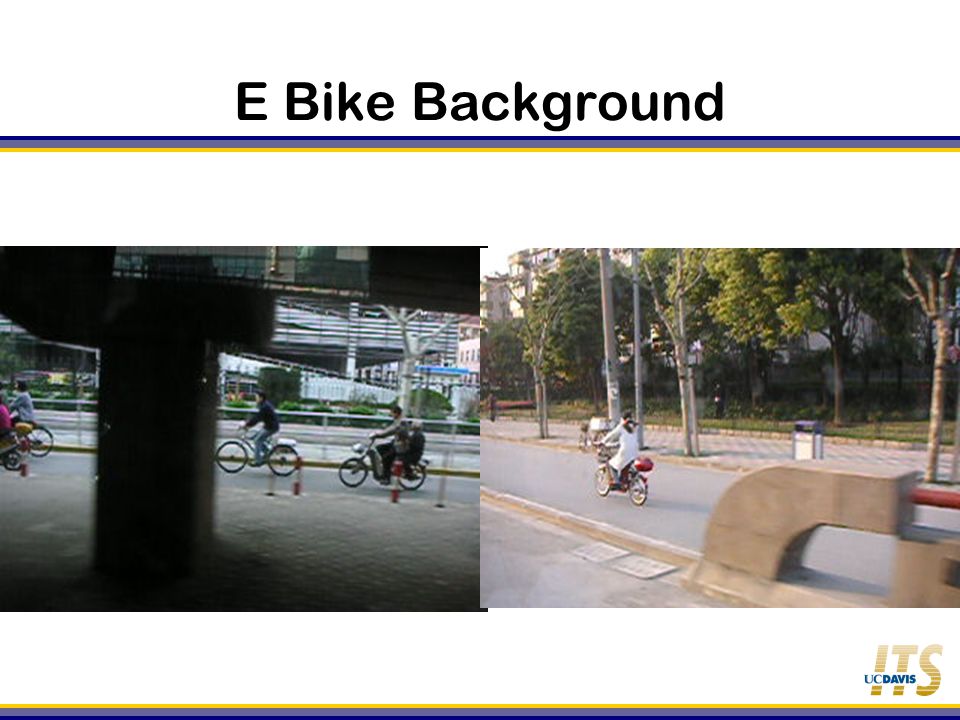 E Bike Background

UCDAVIS ITS